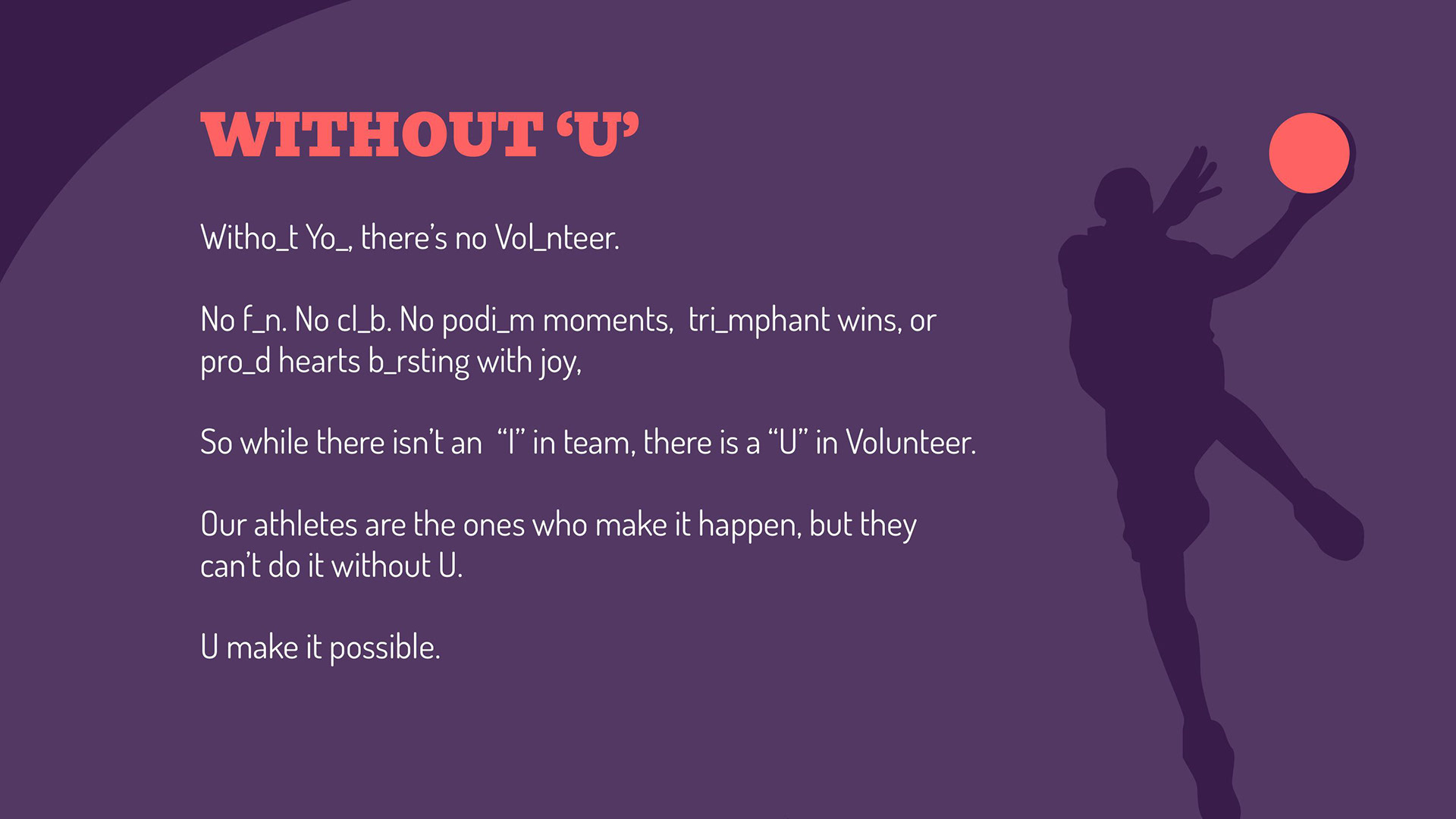 WITHOUT ‘U’

Witho_t Yo_, there’s no Vol_nteer.

No f_n. No cl_b. No podi_m moments, tri_mphant wins, or pro_d hearts b_rsting with joy,

So while there isn’t an “I” in team, there is a “U” in Volunteer.

Our athletes are the ones who make it happen, but they can’t do it without U.

U make it possible.